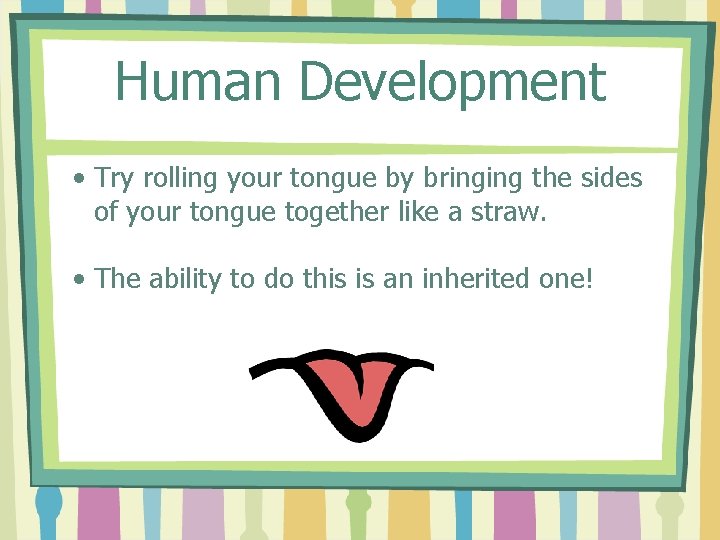 Human Development

• Try rolling your tongue by bringing the sides of your tongue together like a straw.

• The ability to do this is an inherited one!